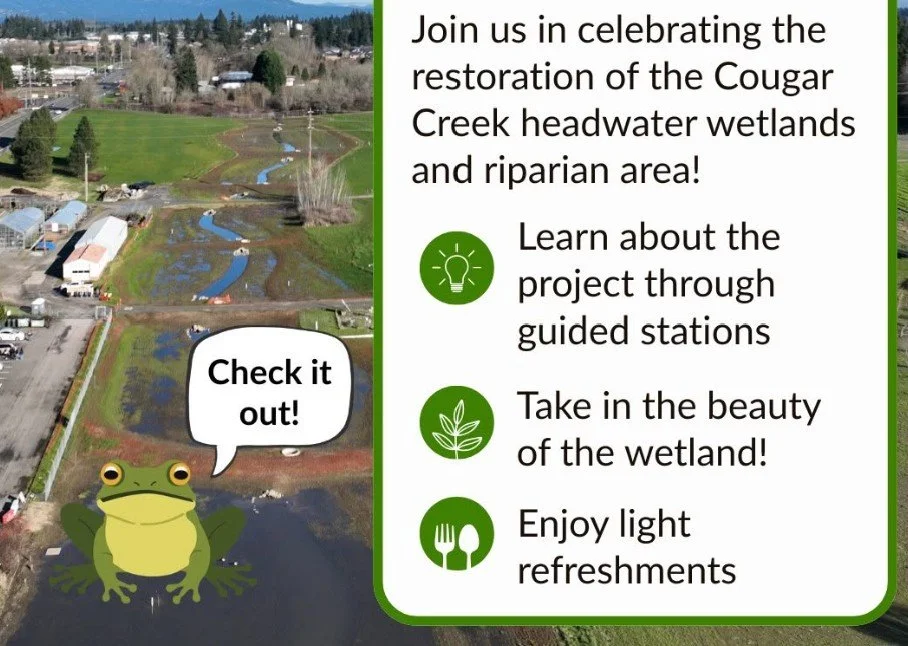 Check it out!

Join us in celebrating the restoration of the Cougar Creek headwater wetlands and riparian area!

Learn about the project through guided stations

Take in the beauty of the wetland!

Enjoy light refreshments